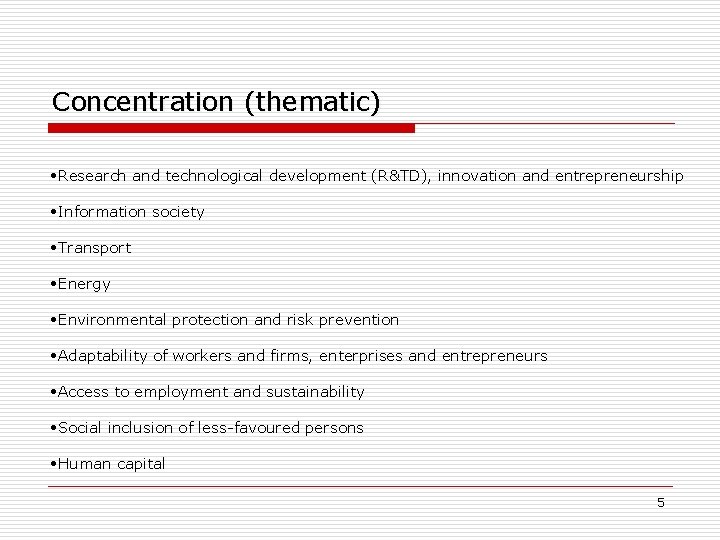 Concentration (thematic)

•Research and technological development (R&TD), innovation and entrepreneurship

•Information society

•Transport

•Energy

•Environmental protection and risk prevention

•Adaptability of workers and firms, enterprises and entrepreneurs

•Access to employment and sustainability

•Social inclusion of less-favoured persons

•Human capital

5